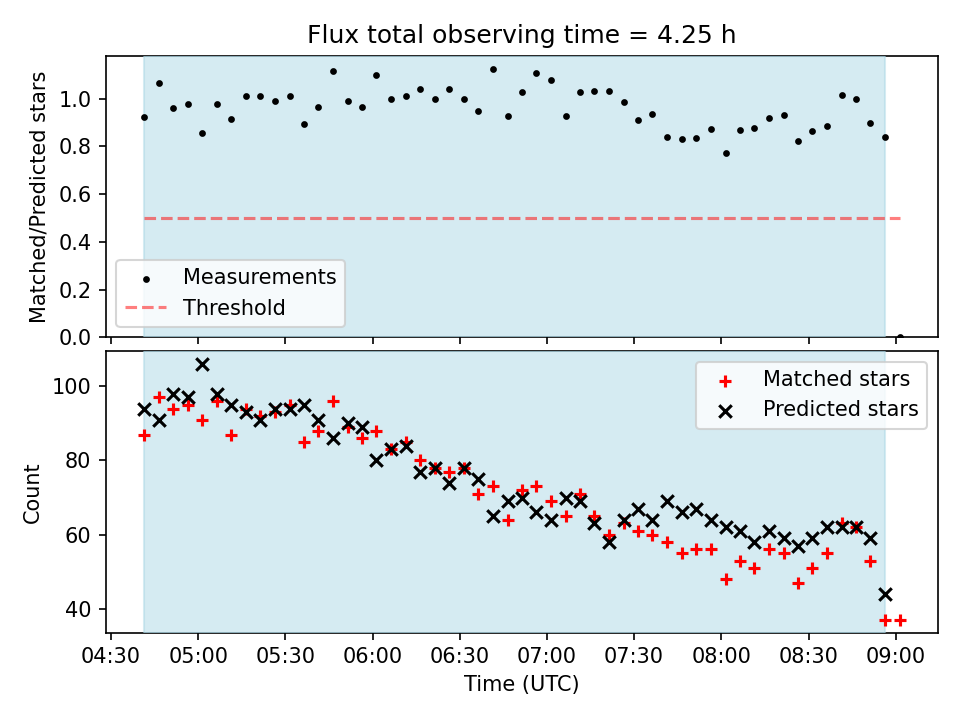 Flux total observing time = 4.25 h

Matched/Predicted stars

1.0
0.8
0.6
0.4
0.2
0.0

Measurements
Threshold

Count

100
80
60
40

Matched stars
Predicted stars

04:30
05:00
05:30
06:00
06:30
07:00
07:30
08:00
08:30
09:00

Time (UTC)